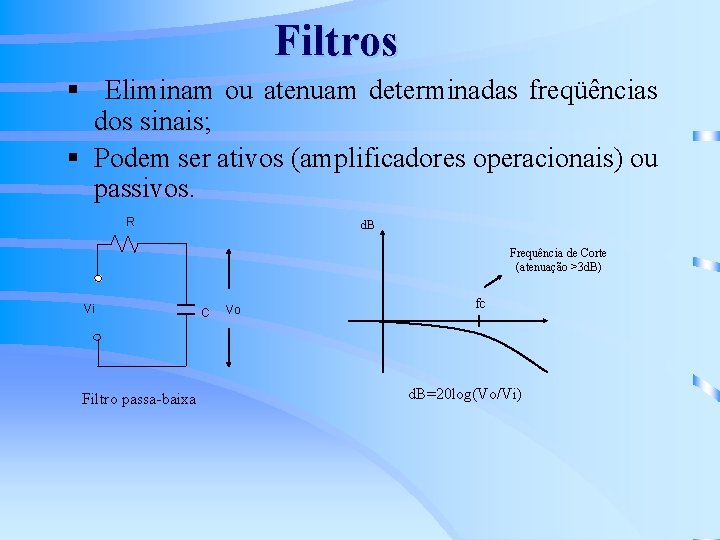 Filtros

▪ Eliminam ou atenuam determinadas freqüências dos sinais;

▪ Podem ser ativos (amplificadores operacionais) ou passivos.

R

Vi

C

Vo

Filtro passa-baixa

dB

Frequência de Corte (atenuação >3dB)

fc

dB=20log(Vo/Vi)